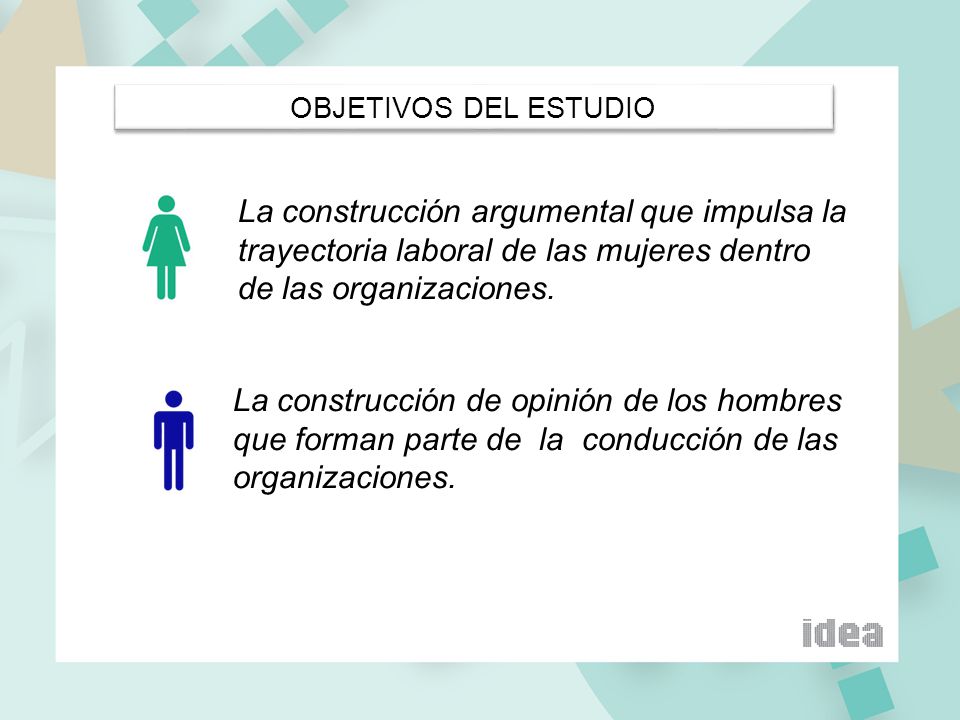 OBJETIVOS DEL ESTUDIO

La construcción argumental que impulsa la trayectoria laboral de las mujeres dentro de las organizaciones.

La construcción de opinión de los hombres que forman parte de la conducción de las organizaciones.

idea